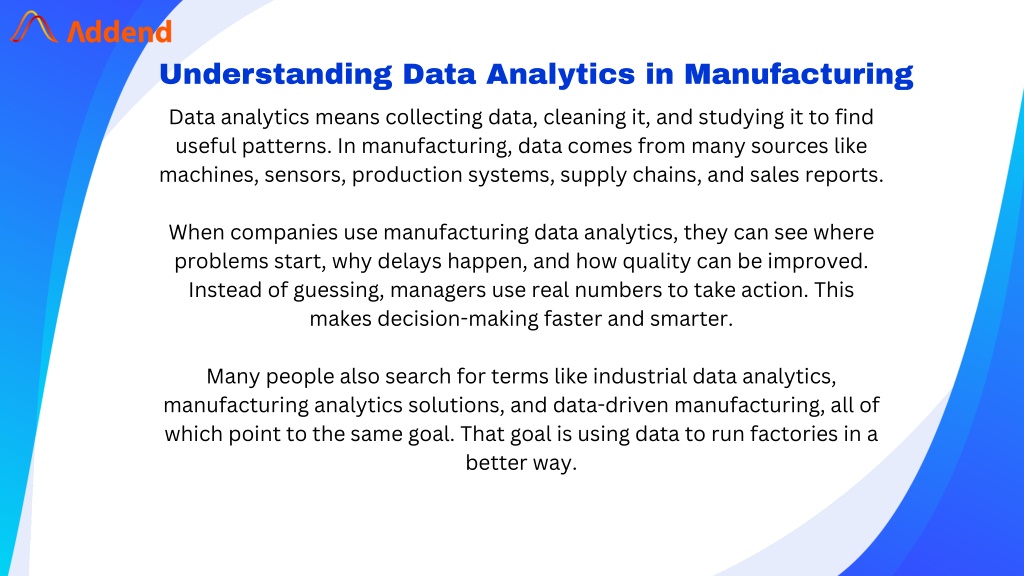 Addend

Understanding Data Analytics in Manufacturing

Data analytics means collecting data, cleaning it, and studying it to find useful patterns. In manufacturing, data comes from many sources like machines, sensors, production systems, supply chains, and sales reports.

When companies use manufacturing data analytics, they can see where problems start, why delays happen, and how quality can be improved. Instead of guessing, managers use real numbers to take action. This makes decision-making faster and smarter.

Many people also search for terms like industrial data analytics, manufacturing analytics solutions, and data-driven manufacturing, all of which point to the same goal. That goal is using data to run factories in a better way.